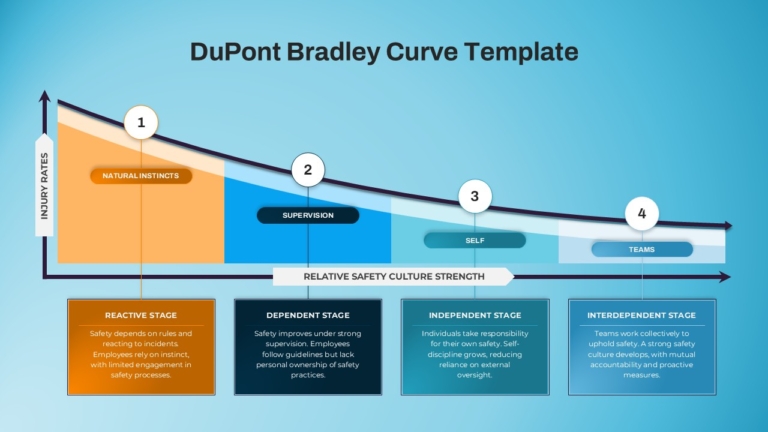 DuPont Bradley Curve Template

INJURY RATES

1

NATURAL INSTINCTS

2

SUPERVISION

3

SELF

4

TEAMS

RELATIVE SAFETY CULTURE STRENGTH

REACTIVE STAGE

Safety depends on rules and reacting to incidents. Employees rely on instinct, with limited engagement in safety processes.

DEPENDENT STAGE

Safety improves under strong supervision. Employees follow guidelines but lack personal ownership of safety practices.

INDEPENDENT STAGE

Individuals take responsibility for their own safety. Self-discipline grows, reducing reliance on external oversight.

INTERDEPENDENT STAGE

Teams work collectively to uphold safety. A strong safety culture develops, with mutual accountability and proactive measures.